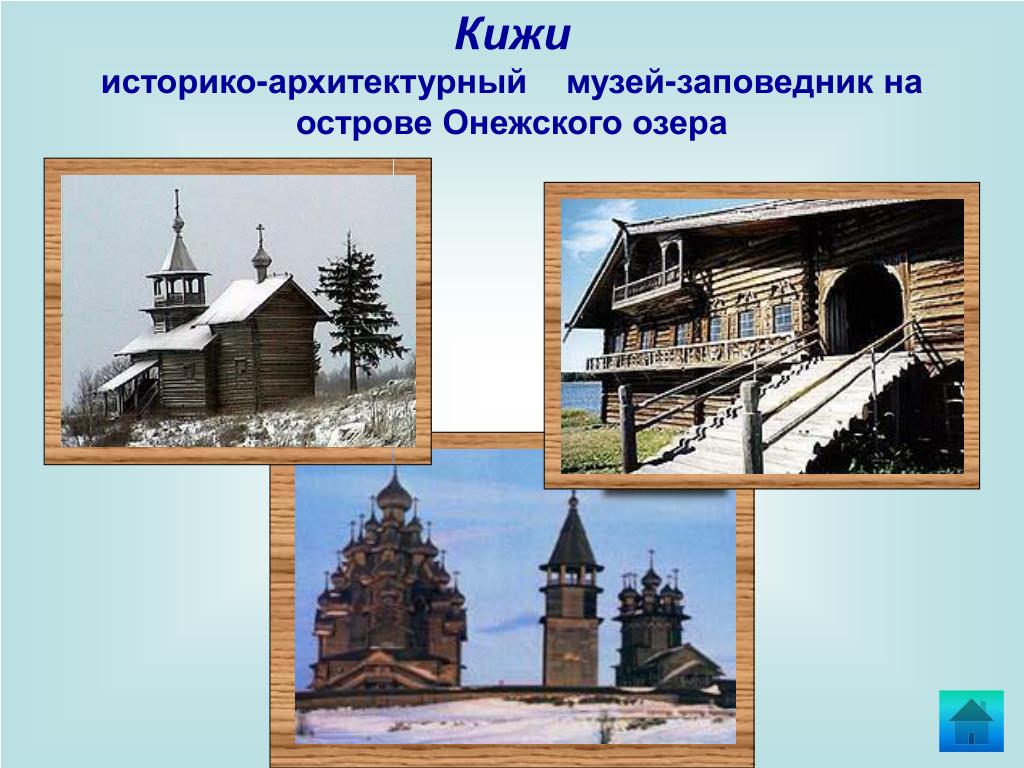 Кижи
историко-архитектурный музей-заповедник на острове Онежского озера